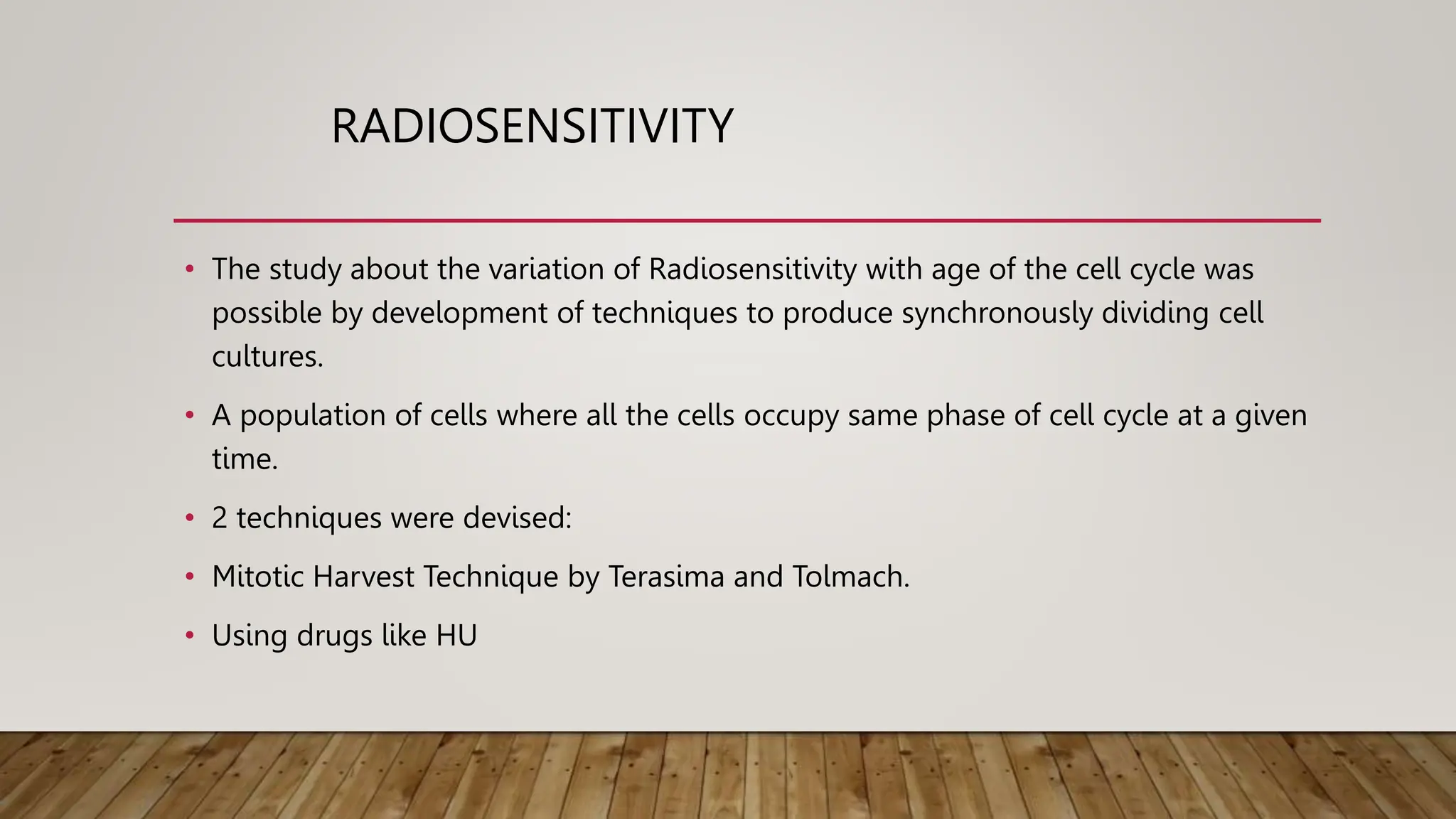 RADIOSENSITIVITY

• The study about the variation of Radiosensitivity with age of the cell cycle was possible by development of techniques to produce synchronously dividing cell cultures.

• A population of cells where all the cells occupy same phase of cell cycle at a given time.

• 2 techniques were devised:

• Mitotic Harvest Technique by Terasima and Tolmach.

• Using drugs like HU